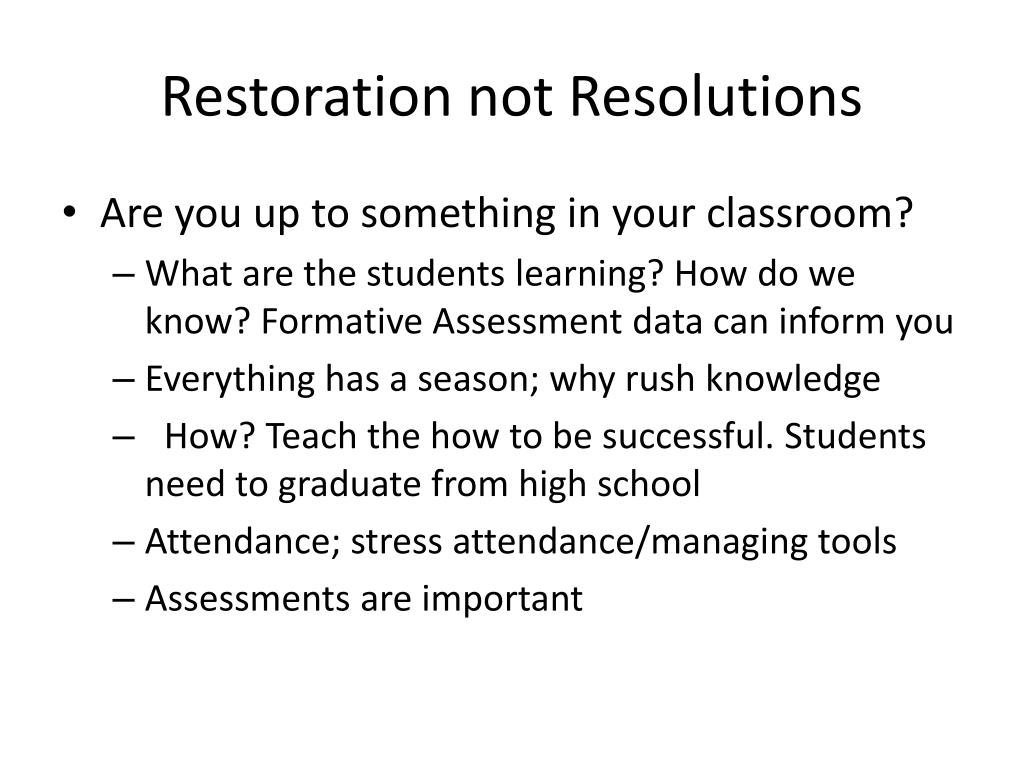 Restoration not Resolutions

• Are you up to something in your classroom?
  – What are the students learning? How do we know? Formative Assessment data can inform you
  – Everything has a season; why rush knowledge
  – How? Teach the how to be successful. Students need to graduate from high school
  – Attendance; stress attendance/managing tools
  – Assessments are important